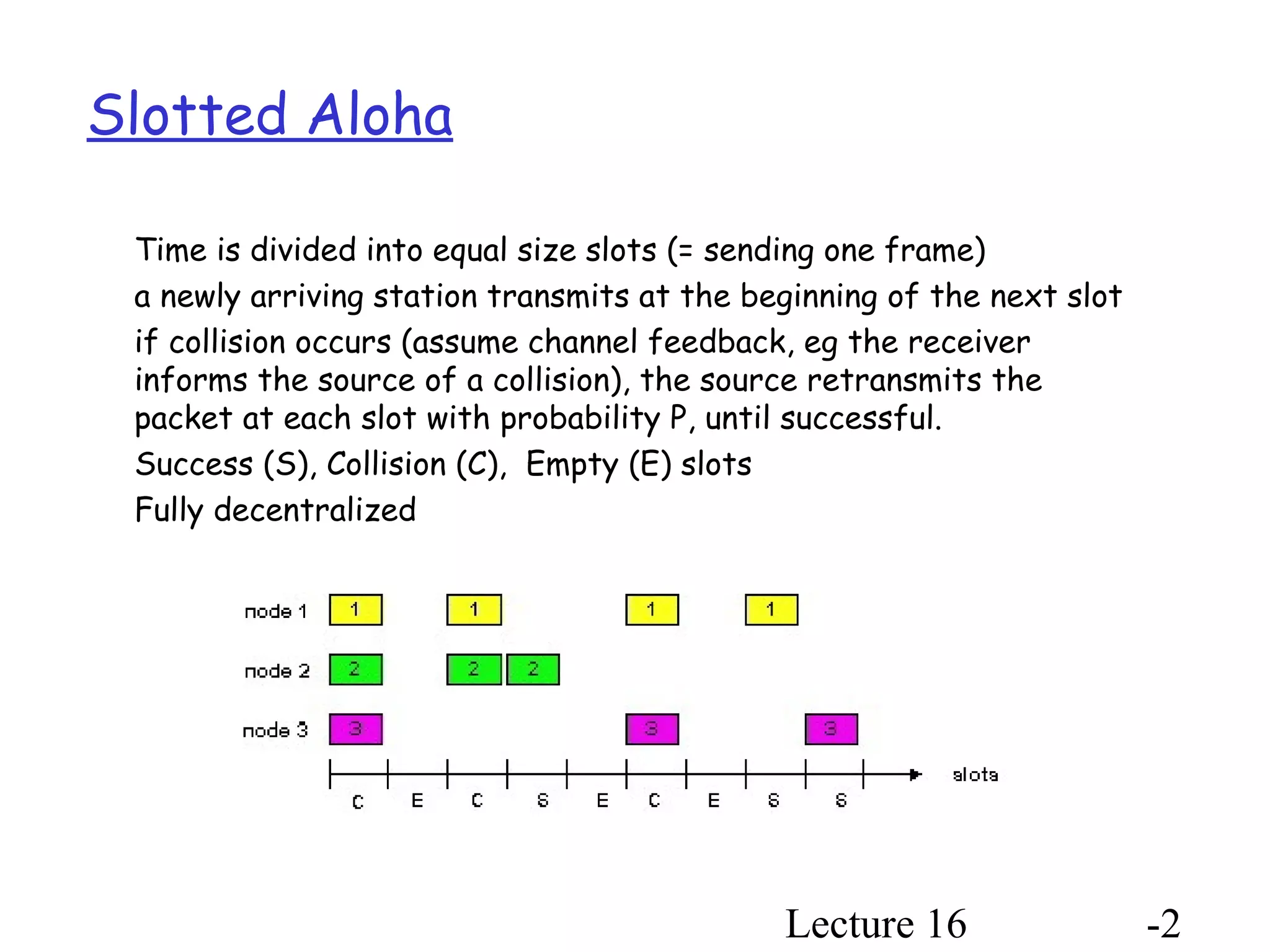 Slotted Aloha

Time is divided into equal size slots (= sending one frame)

a newly arriving station transmits at the beginning of the next slot

if collision occurs (assume channel feedback, eg the receiver informs the source of a collision), the source retransmits the packet at each slot with probability P, until successful.

Success (S), Collision (C), Empty (E) slots

Fully decentralized

node 1
1
1
1
1
node 2
2
2
2
node 3
3
3
3
slots
C E C S E C E S S

Lecture 16 -2